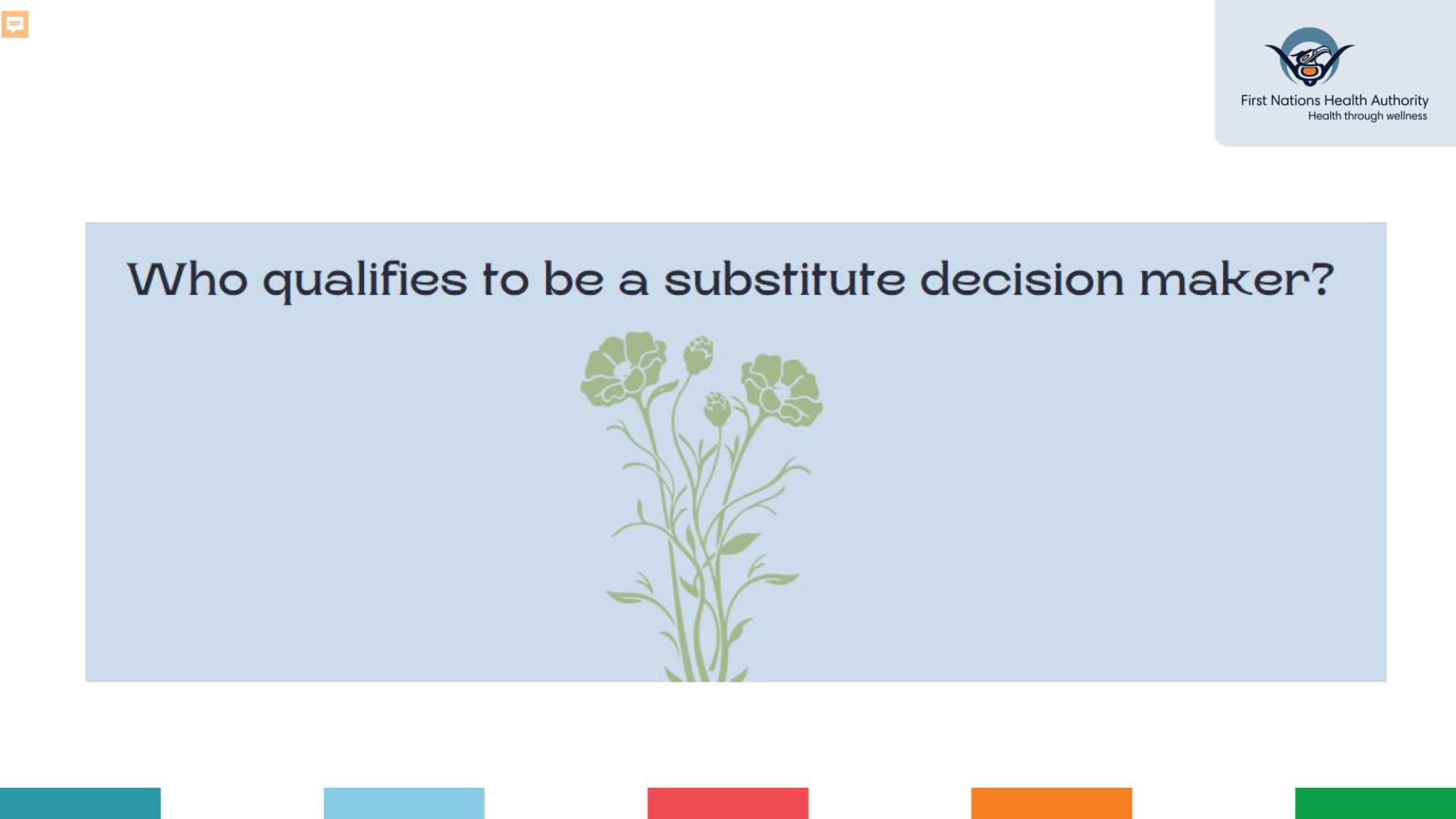 First Nations Health Authority
Health through wellness

Who qualifies to be a substitute decision maker?